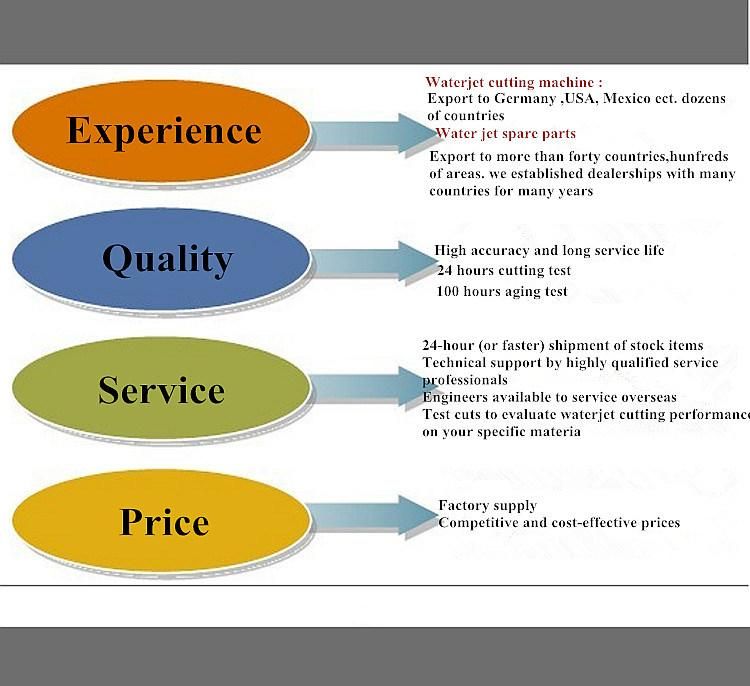 Experience

Waterjet cutting machine :
Export to Germany ,USA, Mexico ect. dozens of countries
Water jet spare parts
Export to more than forty countries,hunfreds of areas. we established dealerships with many countries for many years

Quality

High accuracy and long service life
24 hours cutting test
100 hours aging test

Service

24-hour (or faster) shipment of stock items
Technical support by highly qualified service professionals
Engineers available to service overseas
Test cuts to evaluate waterjet cutting performance on your specific materia

Price

Factory supply
Competitive and cost-effective prices